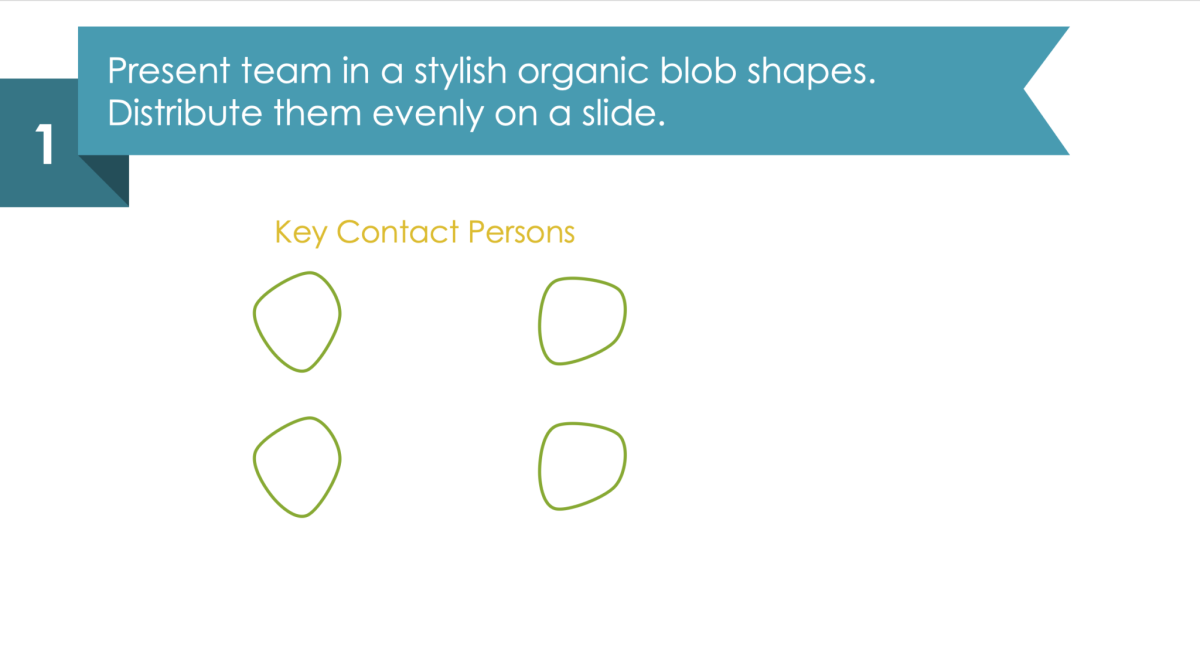 1

Present team in a stylish organic blob shapes. Distribute them evenly on a slide.

Key Contact Persons